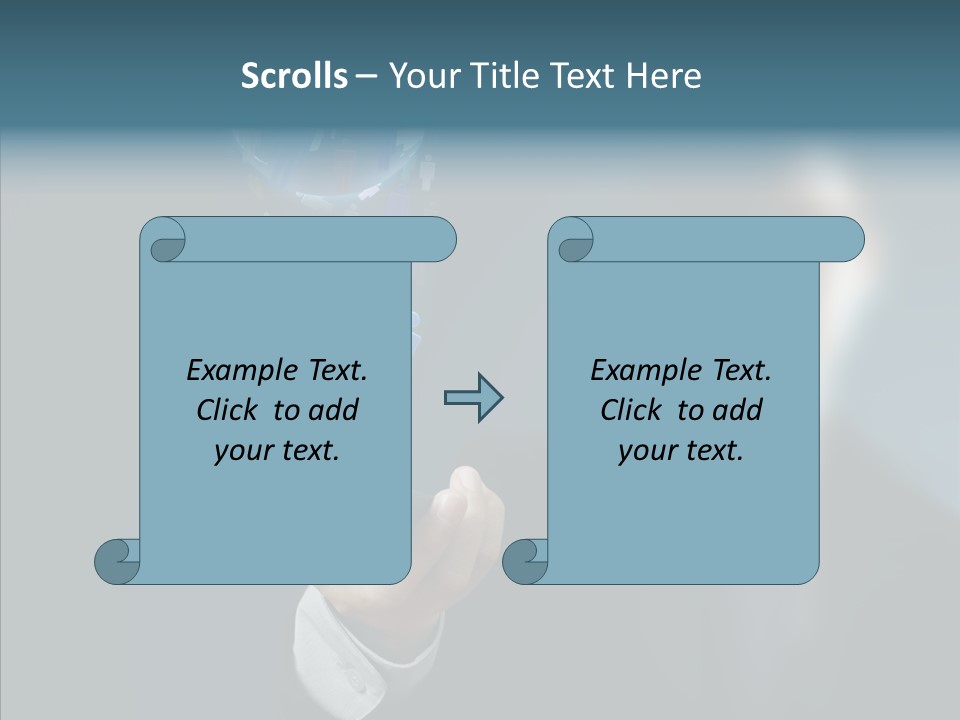 Scrolls – Your Title Text Here

Example Text. Click to add your text.

Example Text. Click to add your text.